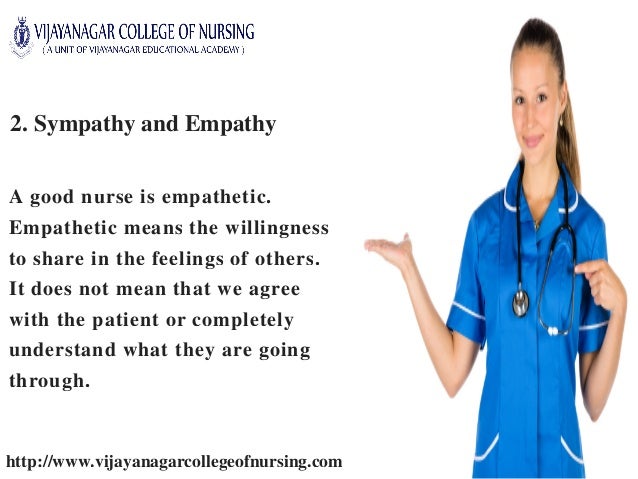 VIJAYANAGAR COLLEGE OF NURSING
( A UNIT OF VIJAYANAGAR EDUCATIONAL ACADEMY )

2. Sympathy and Empathy

A good nurse is empathetic. Empathetic means the willingness to share in the feelings of others. It does not mean that we agree with the patient or completely understand what they are going through.

http://www.vijayanagarcollegeofnursing.com